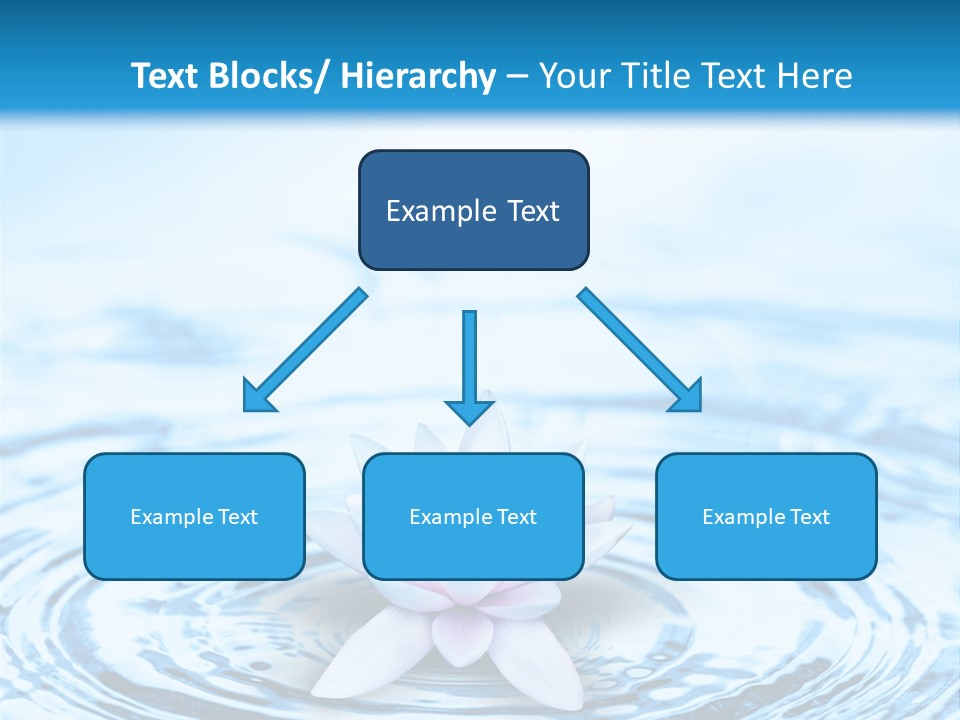 Text Blocks/ Hierarchy – Your Title Text Here

Example Text

Example Text

Example Text

Example Text